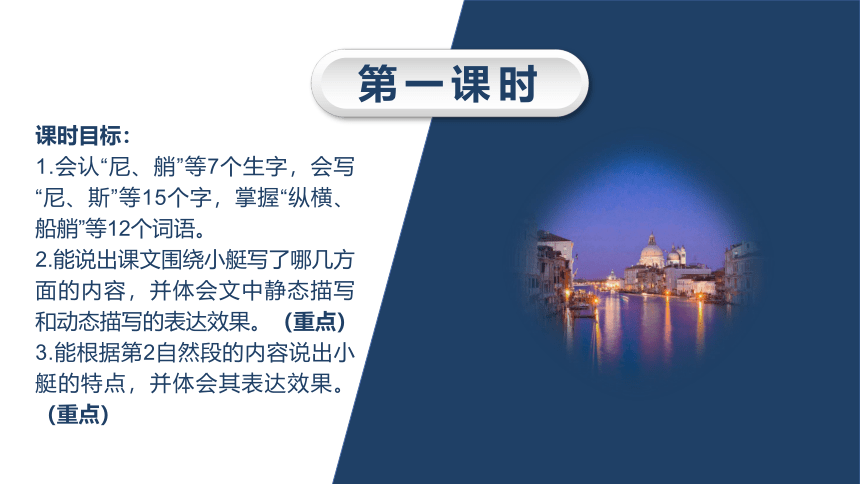 第一课时

课时目标：
1.会认“尼、艄”等7个生字，会写“尼、斯”等15个字，掌握“纵横、船艄”等12个词语。
2.能说出课文围绕小艇写了哪几方面的内容，并体会文中静态描写和动态描写的表达效果。（重点）
3.能根据第2自然段的内容说出小艇的特点，并体会其表达效果。（重点）